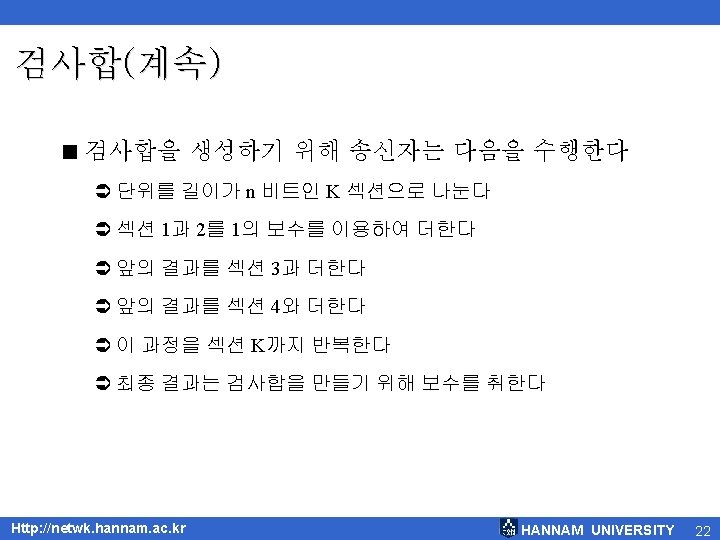 검사합(계속)

■ 검사합을 생성하기 위해 송신자는 다음을 수행한다

➲ 단위를 길이가 n 비트인 K 섹션으로 나눈다

➲ 섹션 1과 2를 1의 보수를 이용하여 더한다

➲ 앞의 결과를 섹션 3과 더한다

➲ 앞의 결과를 섹션 4와 더한다

➲ 이 과정을 섹션 K까지 반복한다

➲ 최종 결과는 검사합을 만들기 위해 보수를 취한다

Http://netwk.hannam.ac.kr

HANNAM UNIVERSITY 22